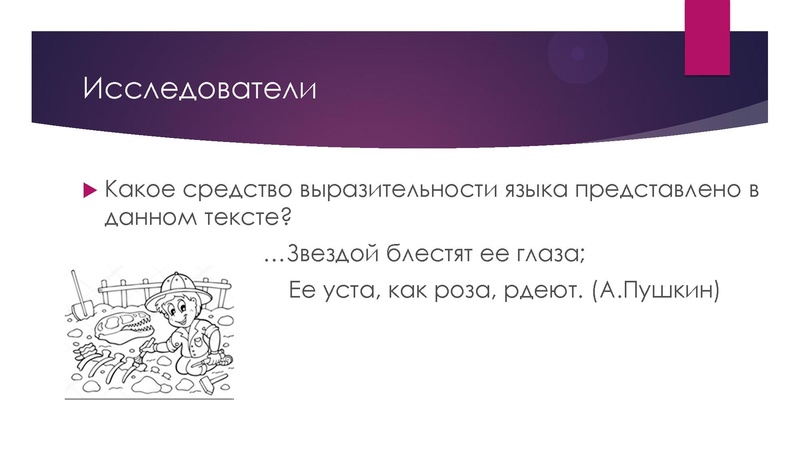 Исследователи

Какое средство выразительности языка представлено в данном тексте?

…Звездой блестят ее глаза;

Ее уста, как роза, рдеют. (А.Пушкин)